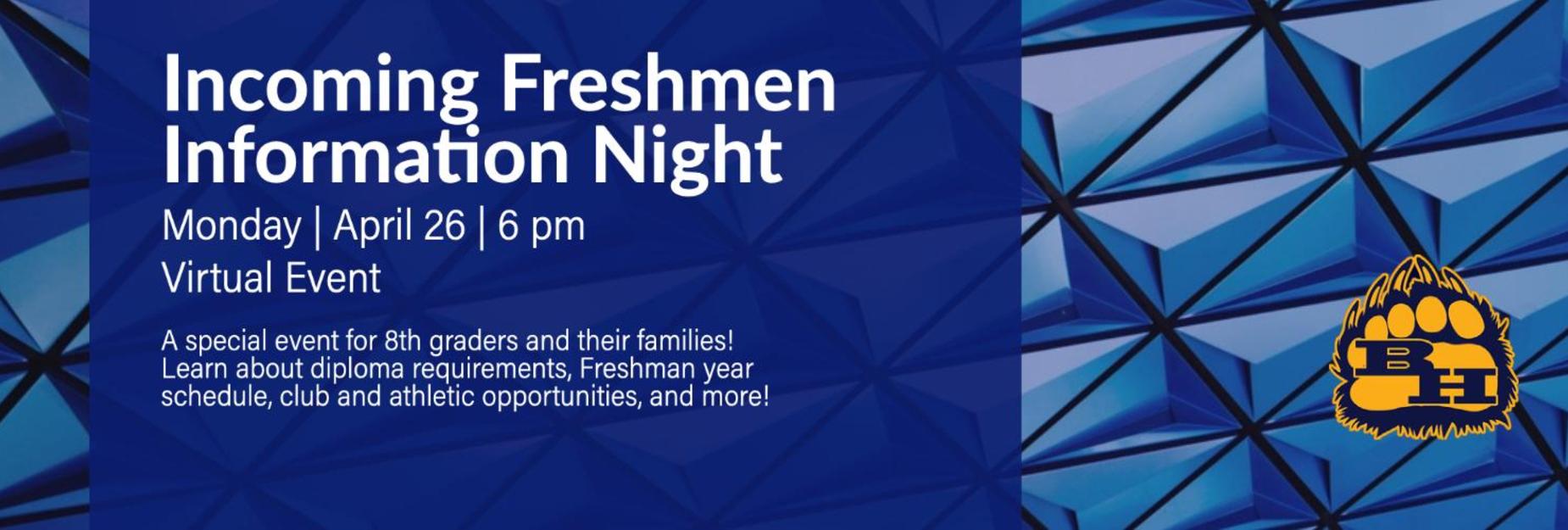 Incoming Freshmen Information Night

Monday | April 26 | 6 pm
Virtual Event

A special event for 8th graders and their families! Learn about diploma requirements, Freshman year schedule, club and athletic opportunities, and more!

BH